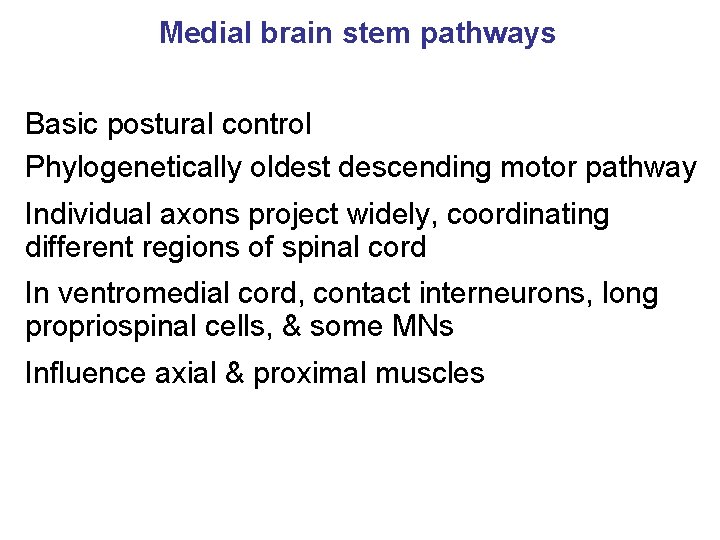 Medial brain stem pathways

Basic postural control

Phylogenetically oldest descending motor pathway

Individual axons project widely, coordinating different regions of spinal cord

In ventromedial cord, contact interneurons, long propriospinal cells, & some MNs

Influence axial & proximal muscles